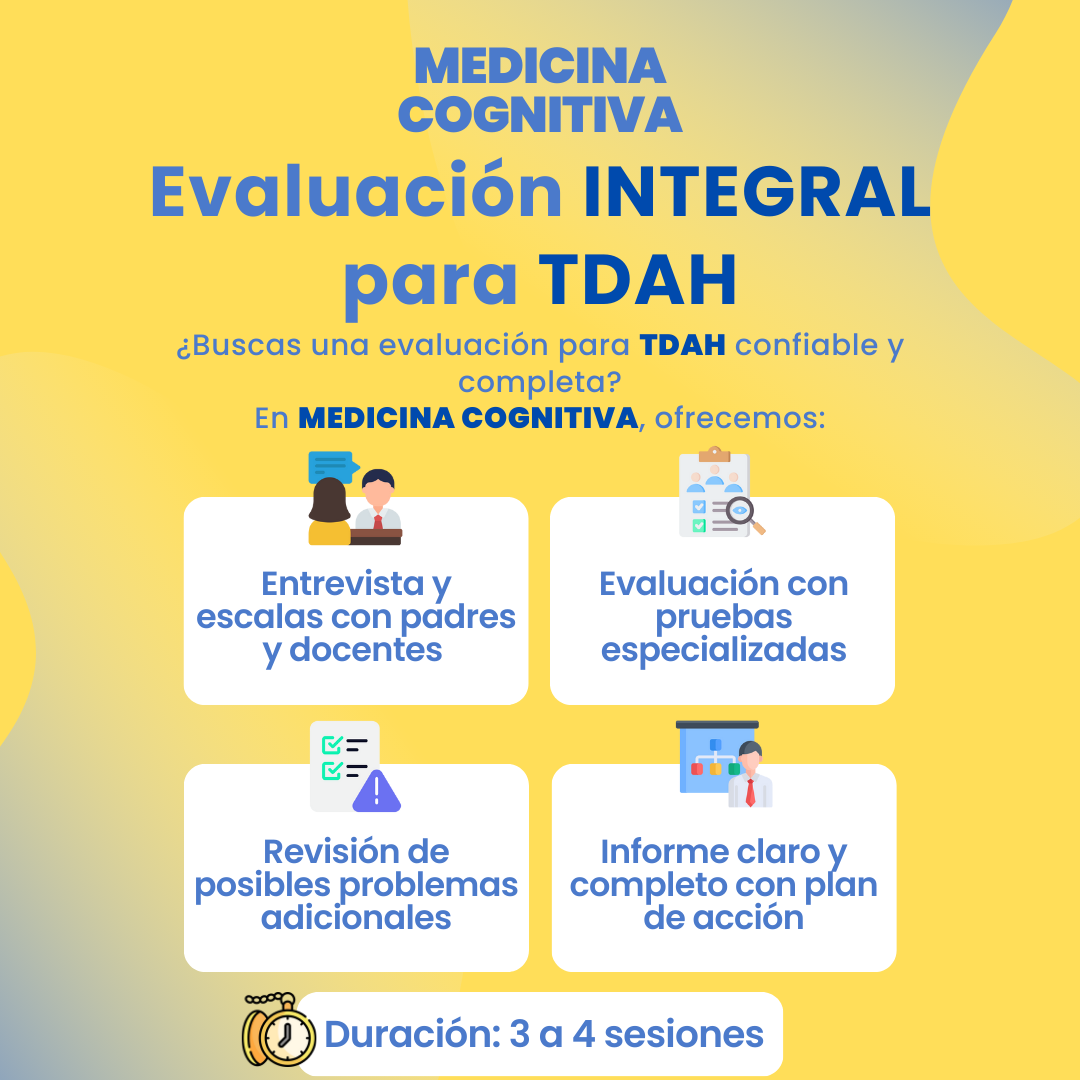 MEDICINA COGNITIVA

Evaluación INTEGRAL para TDAH

¿Buscas una evaluación para TDAH confiable y completa?
En MEDICINA COGNITIVA, ofrecemos:

Entrevista y escalas con padres y docentes

Evaluación con pruebas especializadas

Revisión de posibles problemas adicionales

Informe claro y completo con plan de acción

Duración: 3 a 4 sesiones